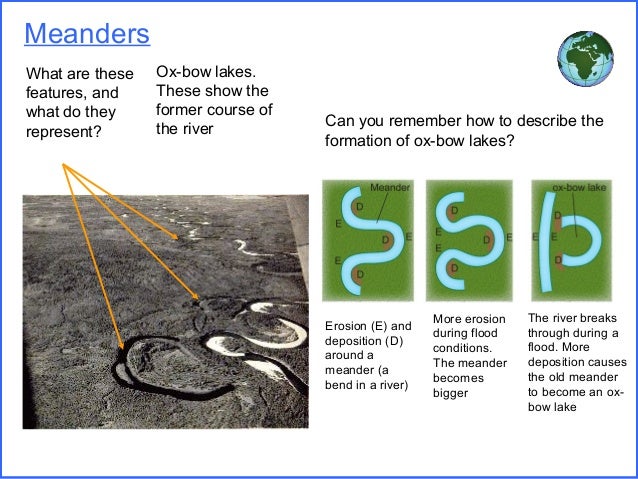 Meanders

What are these features, and what do they represent?

Ox-bow lakes. These show the former course of the river

Can you remember how to describe the formation of ox-bow lakes?

Meander
D
E
D
E
E
D

D
E
D
E
E
D

ox-bow lake
E
E
D

Erosion (E) and deposition (D) around a meander (a bend in a river)

More erosion during flood conditions. The meander becomes bigger

The river breaks through during a flood. More deposition causes the old meander to become an ox-bow lake